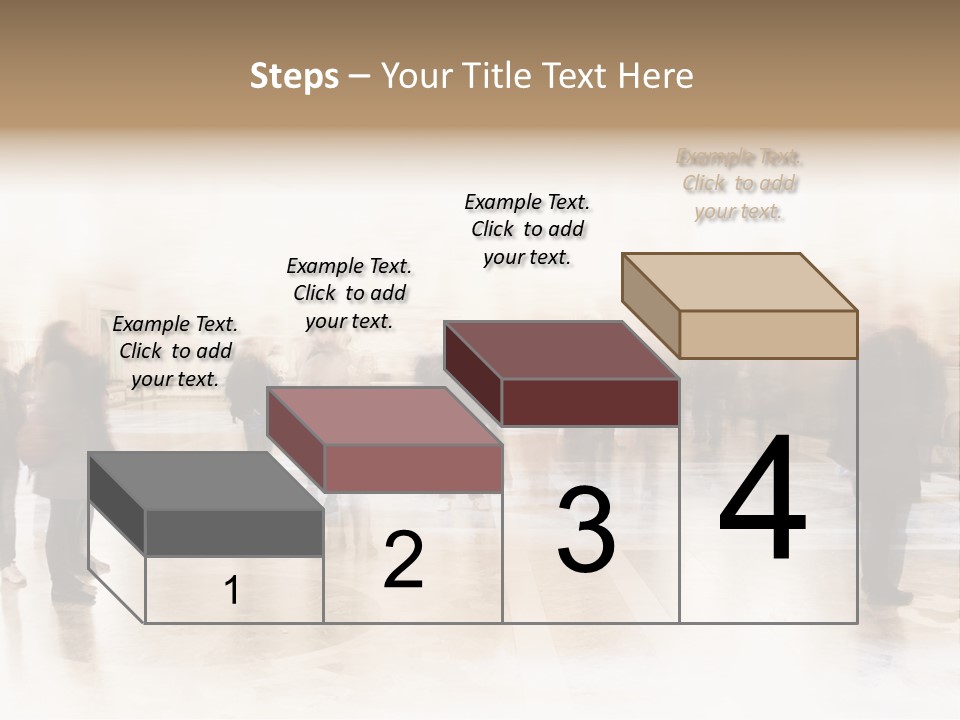 Steps – Your Title Text Here

Example Text. Click to add your text.

Example Text. Click to add your text.

Example Text. Click to add your text.

Example Text. Click to add your text.

1

2

3

4